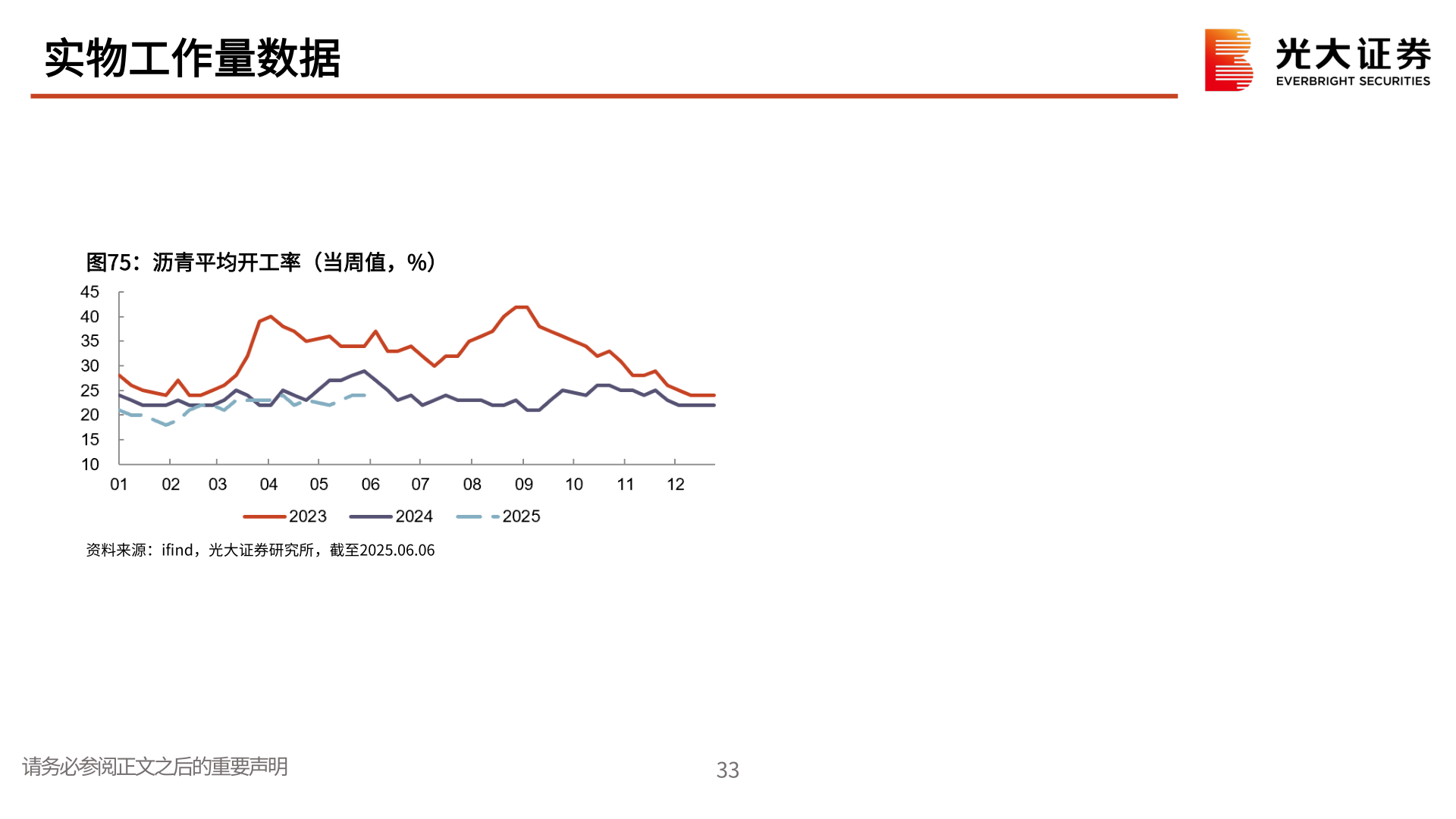 实物工作量数据

光大证券
EVERBRIGHT SECURITIES

图75：沥青平均开工率（当周值，%）

45
40
35
30
25
20
15
10

01 02 03 04 05 06 07 08 09 10 11 12

2023 2024 2025

资料来源：ifind，光大证券研究所，截至2025.06.06

请务必参阅正文之后的重要声明

33